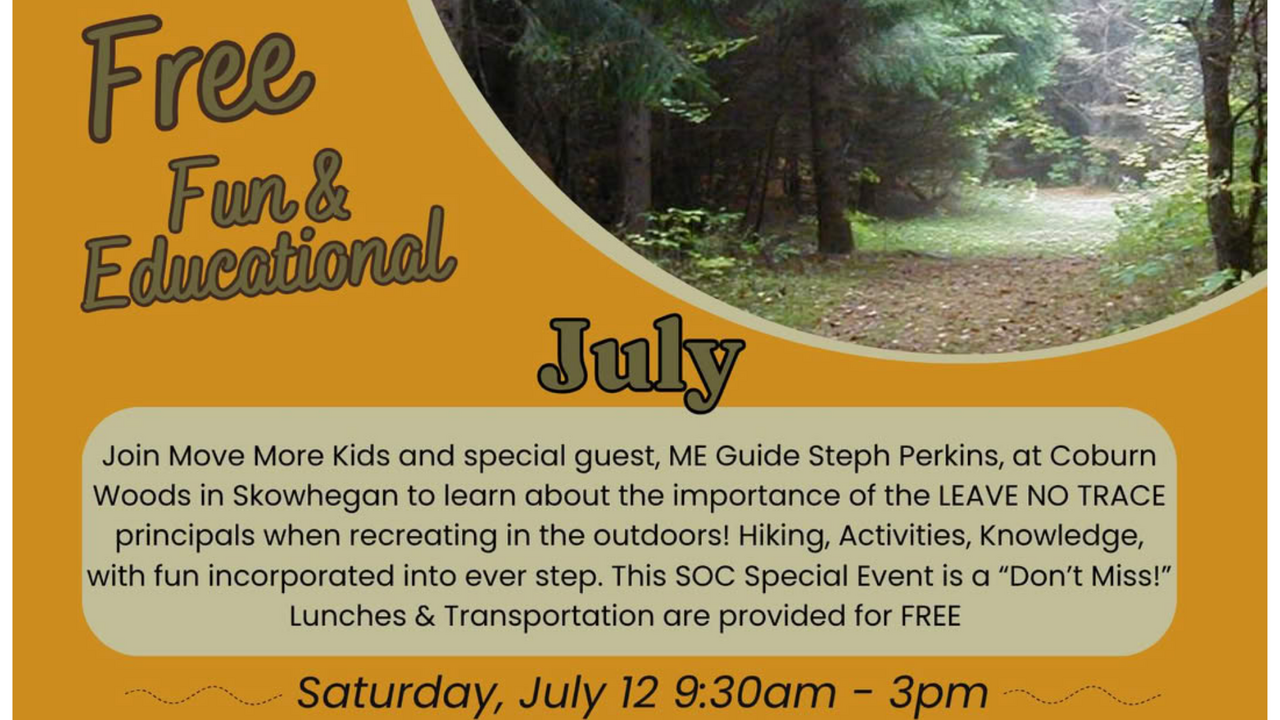 Free
Fun & Educational

July

Join Move More Kids and special guest, ME Guide Steph Perkins, at Coburn Woods in Skowhegan to learn about the importance of the LEAVE NO TRACE principals when recreating in the outdoors! Hiking, Activities, Knowledge, with fun incorporated into ever step. This SOC Special Event is a "Don't Miss!" Lunches & Transportation are provided for FREE

Saturday, July 12 9:30am - 3pm